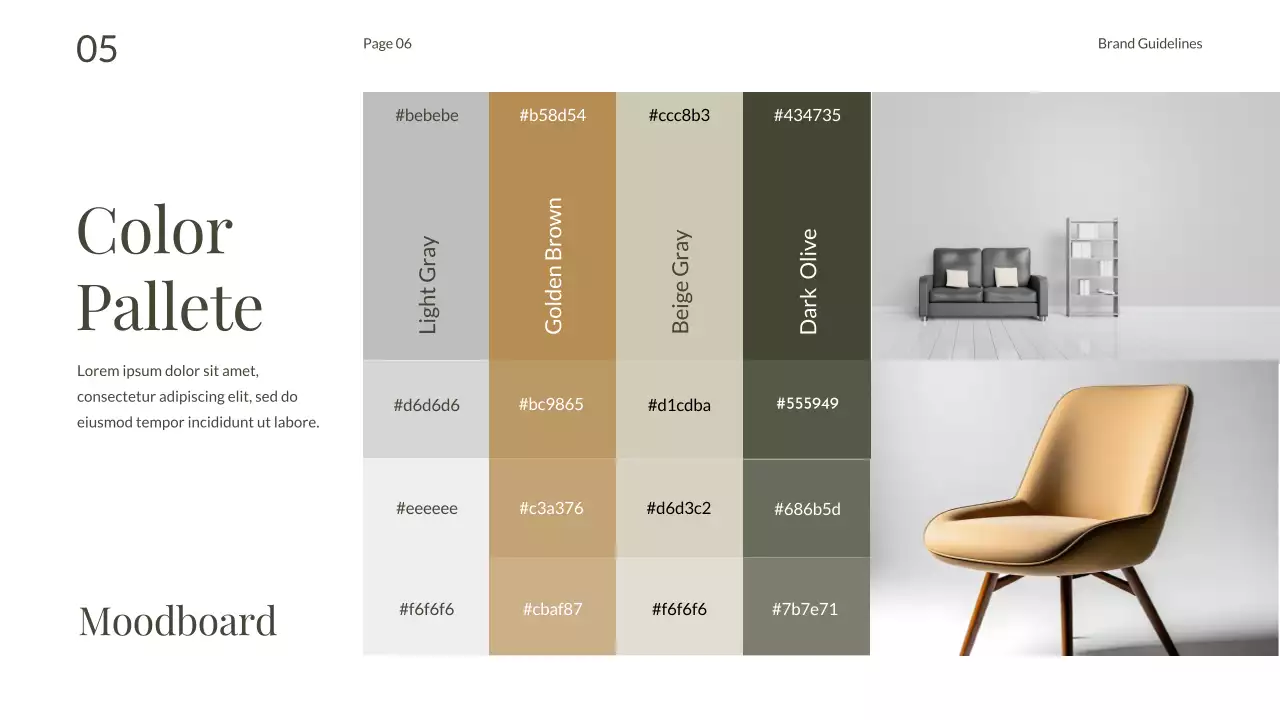 05

Page 06

Brand Guidelines

Color Pallete

Lorem ipsum dolor sit amet, consectetur adipiscing elit, sed do eiusmod tempor incididunt ut labore.

Moodboard

| #bebebe | #b58d54 | #ccc8b3 | #434735 |
|---|---|---|---|
| Light Gray | Golden Brown | Beige Gray | Dark Olive |
| #d6d6d6 | #bc9865 | #d1cdba | #555949 |
| #eeeeee | #c3a376 | #d6d3c2 | #686b5d |
| #f6f6f6 | #cbaf87 | #f6f6f6 | #7b7e71 |